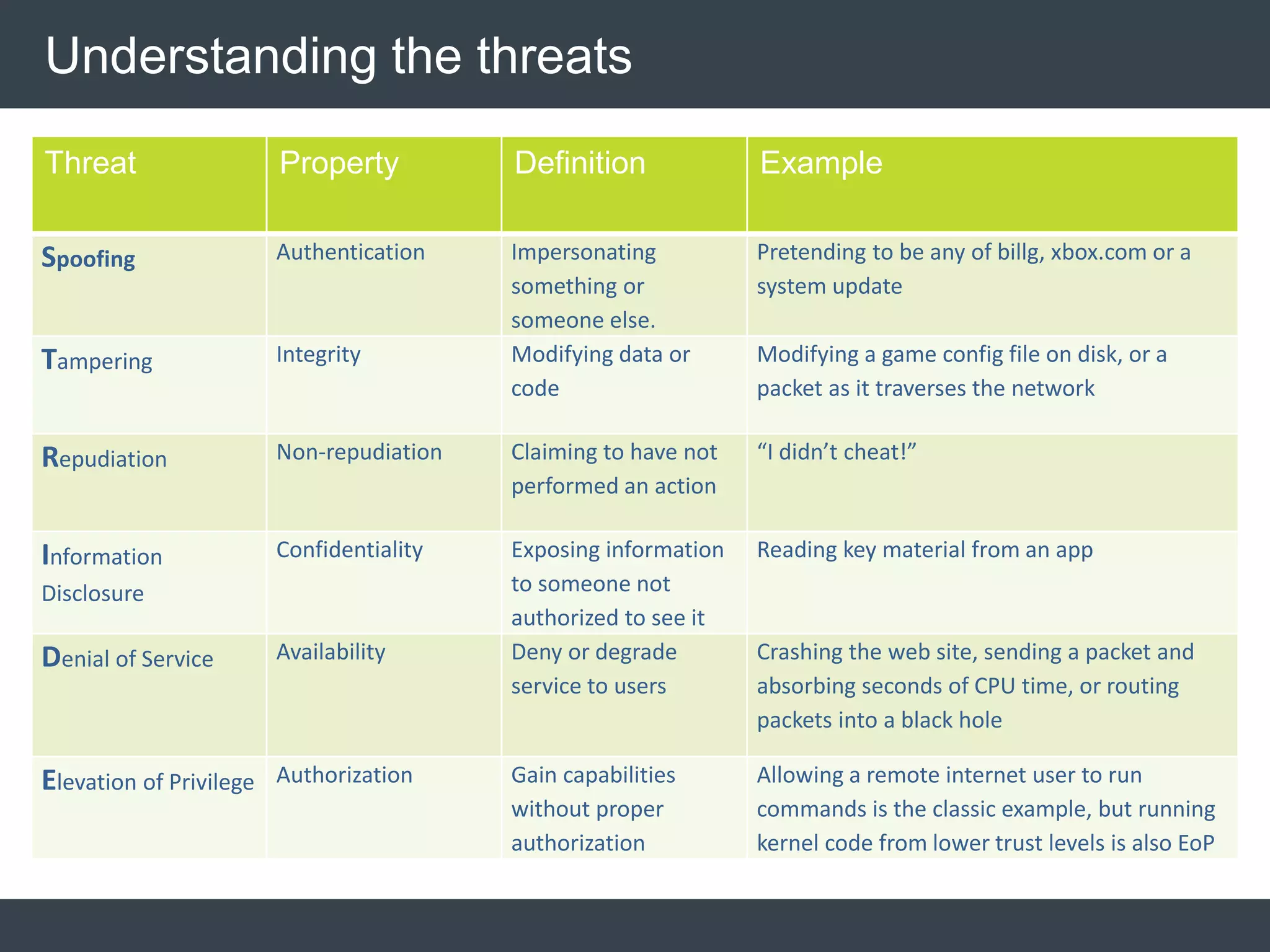 Understanding the threats

| Threat | Property | Definition | Example |
|---|---|---|---|
| Spoofing | Authentication | Impersonating something or someone else. | Pretending to be any of billg, xbox.com or a system update |
| Tampering | Integrity | Modifying data or code | Modifying a game config file on disk, or a packet as it traverses the network |
| Repudiation | Non-repudiation | Claiming to have not performed an action | “I didn’t cheat!” |
| Information Disclosure | Confidentiality | Exposing information to someone not authorized to see it | Reading key material from an app |
| Denial of Service | Availability | Deny or degrade service to users | Crashing the web site, sending a packet and absorbing seconds of CPU time, or routing packets into a black hole |
| Elevation of Privilege | Authorization | Gain capabilities without proper authorization | Allowing a remote internet user to run commands is the classic example, but running kernel code from lower trust levels is also EoP |